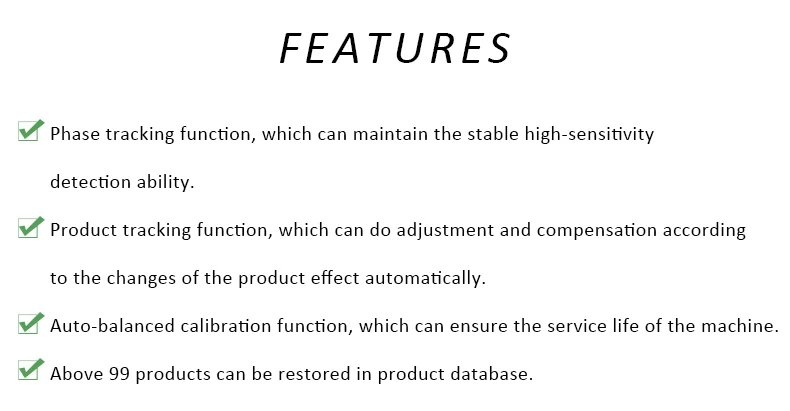 FEATURES

Phase tracking function, which can maintain the stable high-sensitivity detection ability.

Product tracking function, which can do adjustment and compensation according to the changes of the product effect automatically.

Auto-balanced calibration function, which can ensure the service life of the machine.

Above 99 products can be restored in product database.